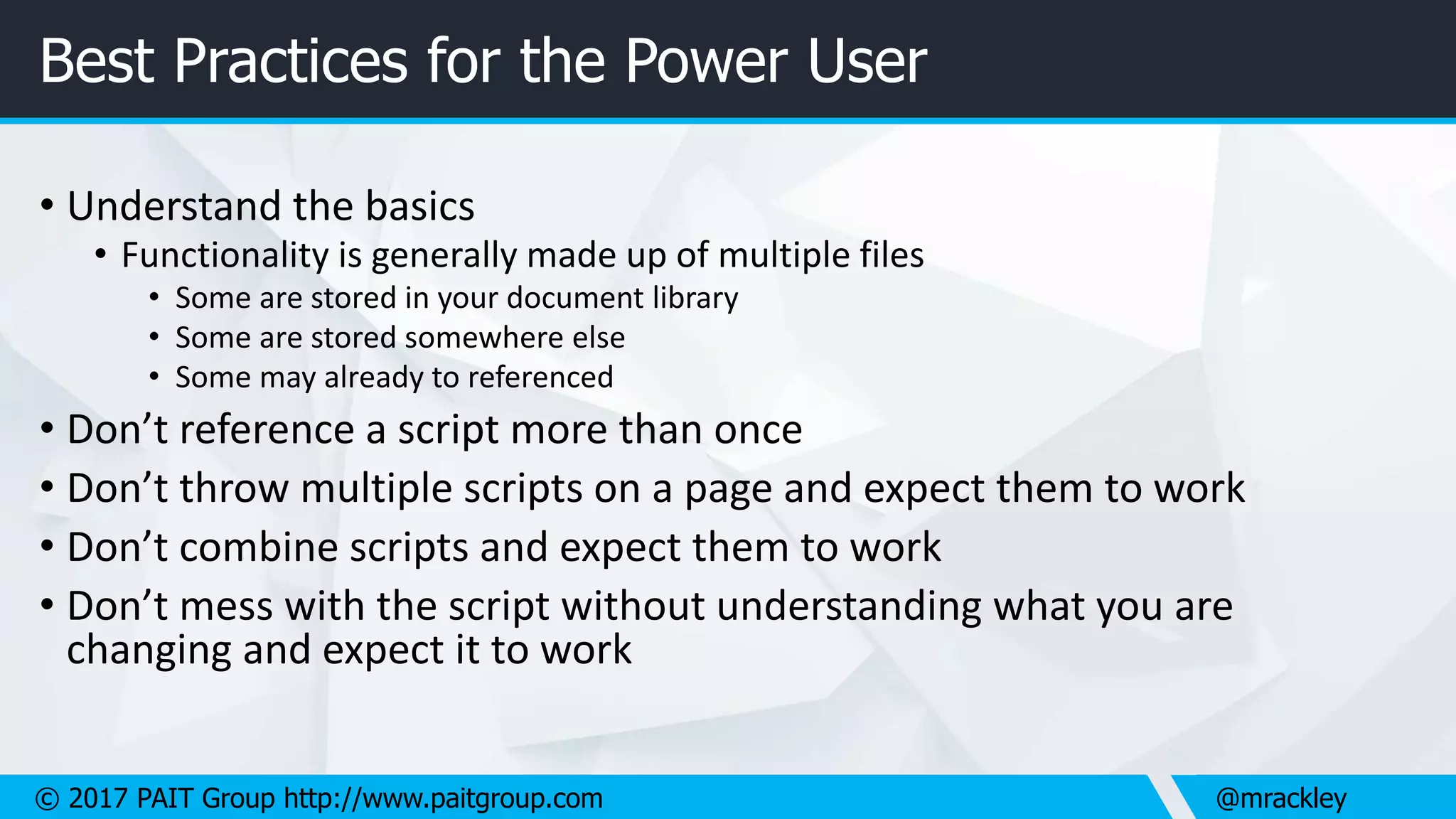 Best Practices for the Power User

• Understand the basics
  • Functionality is generally made up of multiple files
    • Some are stored in your document library
    • Some are stored somewhere else
    • Some may already to referenced
• Don’t reference a script more than once
• Don’t throw multiple scripts on a page and expect them to work
• Don’t combine scripts and expect them to work
• Don’t mess with the script without understanding what you are changing and expect it to work

© 2017 PAIT Group http://www.paitgroup.com

@mrackley